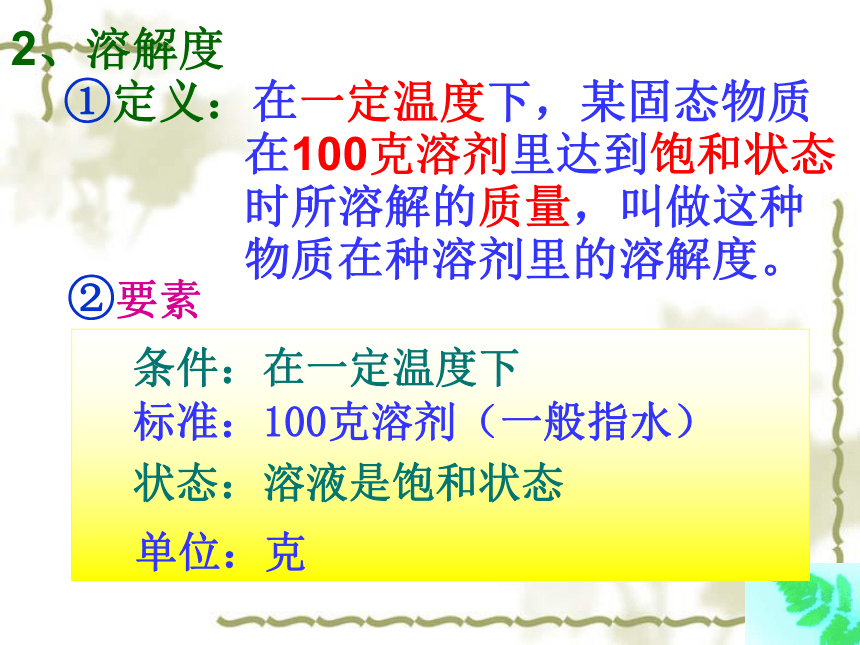 2、溶解度

①定义：在一定温度下，某固态物质在100克溶剂里达到饱和状态时所溶解的质量，叫做这种物质在种溶剂里的溶解度。

②要素

条件：在一定温度下
标准：100克溶剂（一般指水）
状态：溶液是饱和状态
单位：克